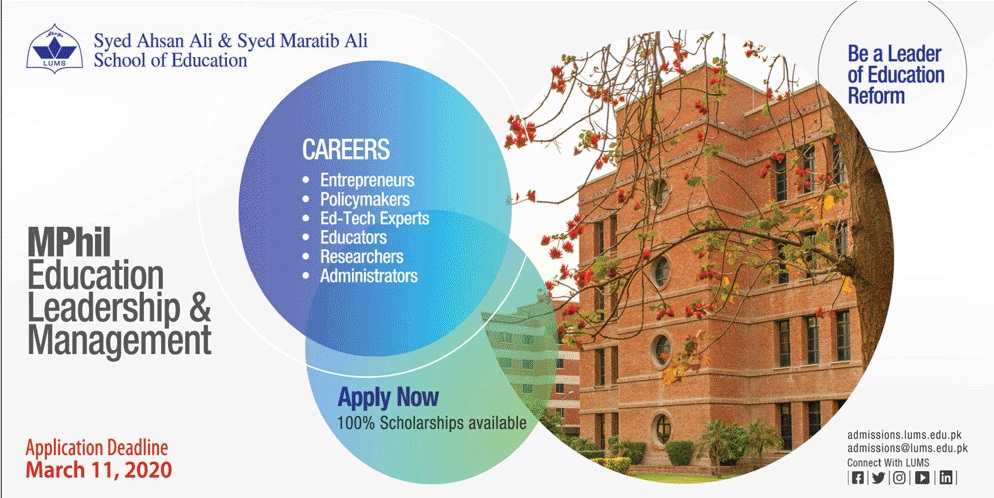 LUMS
Syed Ahsan Ali & Syed Maratib Ali School of Education

Be a Leader of Education Reform

CAREERS
• Entrepreneurs
• Policymakers
• Ed-Tech Experts
• Educators
• Researchers
• Administrators

MPhil Education Leadership & Management

Apply Now
100% Scholarships available

Application Deadline
March 11, 2020

admissions.lums.edu.pk
admissions@lums.edu.pk
Connect With LUMS